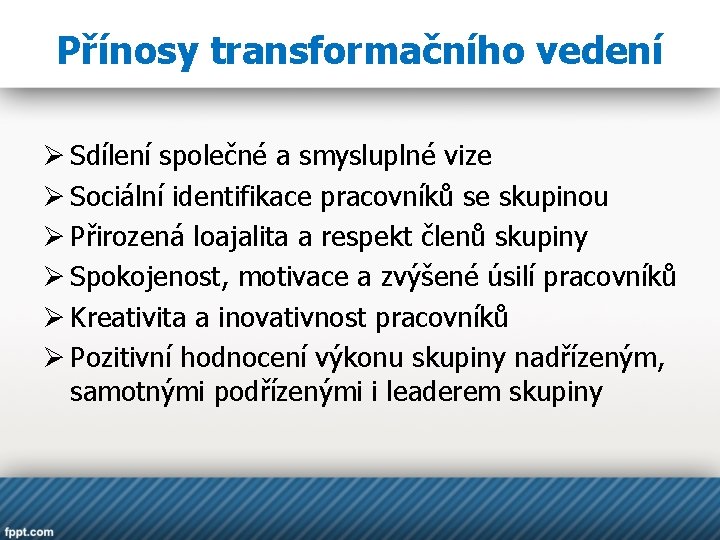 Přínosy transformačního vedení

➢ Sdílení společné a smysluplné vize
➢ Sociální identifikace pracovníků se skupinou
➢ Přirozená loajalita a respekt členů skupiny
➢ Spokojenost, motivace a zvýšené úsilí pracovníků
➢ Kreativita a inovativnost pracovníků
➢ Pozitivní hodnocení výkonu skupiny nadřízeným, samotnými podřízenými i leaderem skupiny

fppt.com